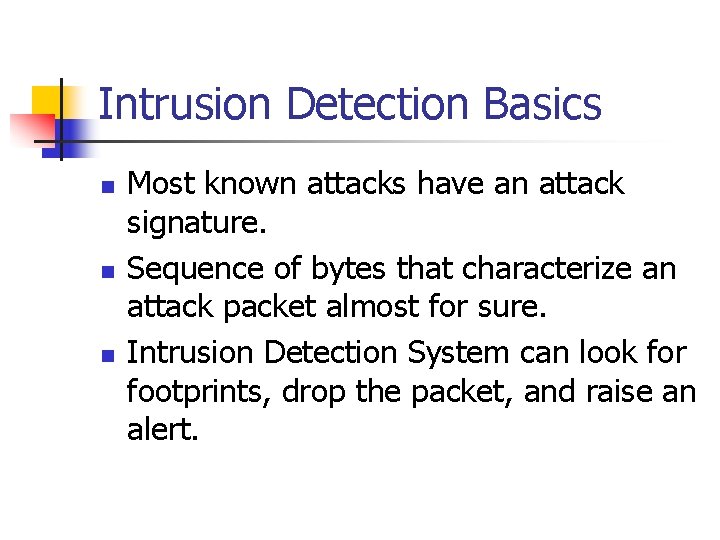 Intrusion Detection Basics

- Most known attacks have an attack signature.
- Sequence of bytes that characterize an attack packet almost for sure.
- Intrusion Detection System can look for footprints, drop the packet, and raise an alert.